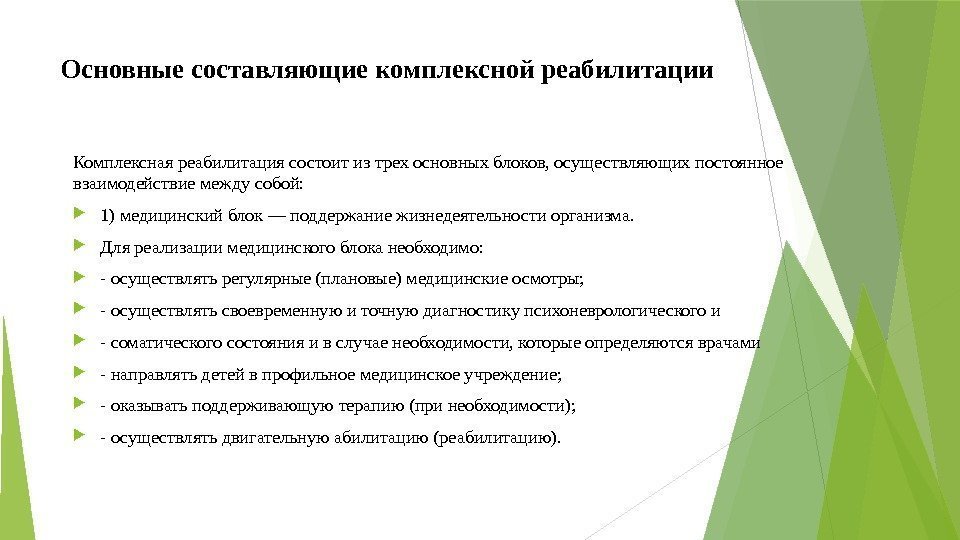 Основные составляющие комплексной реабилитации

Комплексная реабилитация состоит из трех основных блоков, осуществляющих постоянное взаимодействие между собой:

1) медицинский блок — поддержание жизнедеятельности организма.

Для реализации медицинского блока необходимо:

- осуществлять регулярные (плановые) медицинские осмотры;

- осуществлять своевременную и точную диагностику психоневрологического и

- соматического состояния и в случае необходимости, которые определяются врачами

- направлять детей в профильное медицинское учреждение;

- оказывать поддерживающую терапию (при необходимости);

- осуществлять двигательную абилитацию (реабилитацию).